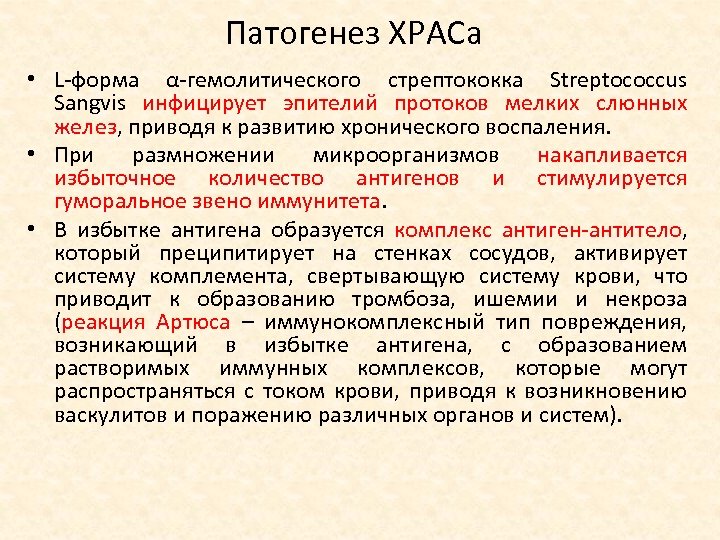 Патогенез ХРАСа

• L-форма α-гемолитического стрептококка Streptococcus Sangvis инфицирует эпителий протоков мелких слюнных желез, приводя к развитию хронического воспаления.

• При размножении микроорганизмов накапливается избыточное количество антигенов и стимулируется гуморальное звено иммунитета.

• В избытке антигена образуется комплекс антиген-антитело, который преципитирует на стенках сосудов, активирует систему комплемента, свертывающую систему крови, что приводит к образованию тромбоза, ишемии и некроза (реакция Артюса – иммунокомплексный тип повреждения, возникающий в избытке антигена, с образованием растворимых иммунных комплексов, которые могут распространяться с током крови, приводя к возникновению васкулитов и поражению различных органов и систем).